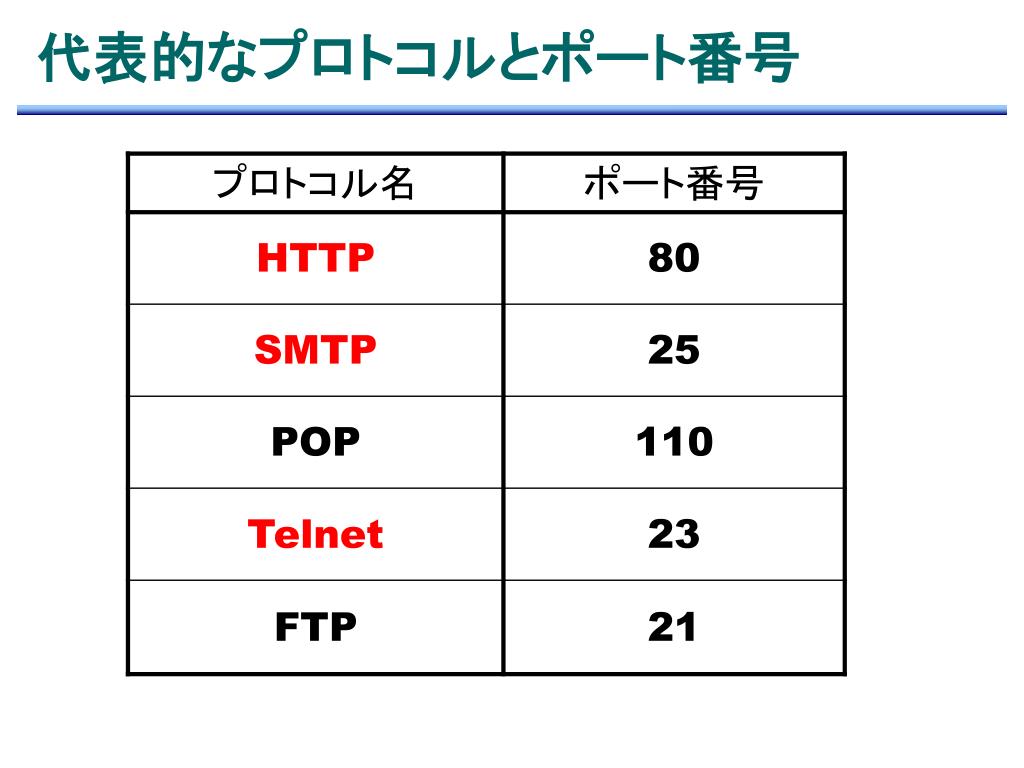 代表的なプロトコルとポート番号

| プロトコル名 | ポート番号 |
|---|---|
| HTTP | 80 |
| SMTP | 25 |
| POP | 110 |
| Telnet | 23 |
| FTP | 21 |